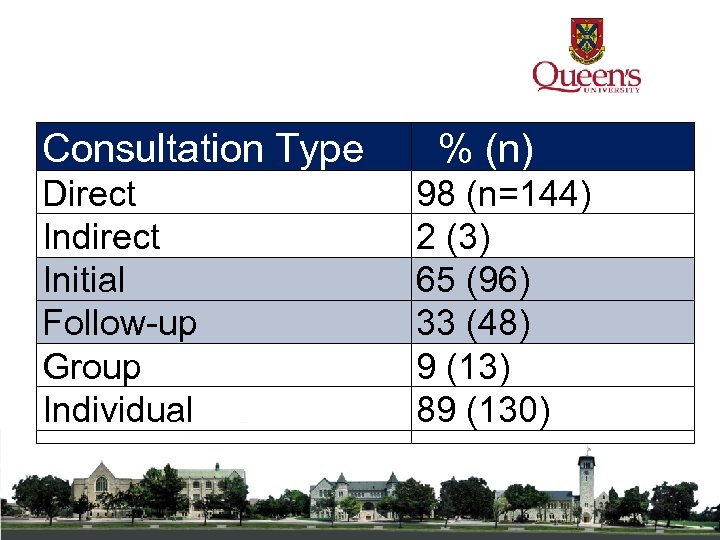 Queen's UNIVERSITY

| Consultation Type | % (n) |
|---|---|
| Direct | 98 (n=144) |
| Indirect | 2 (3) |
| Initial | 65 (96) |
| Follow-up | 33 (48) |
| Group | 9 (13) |
| Individual | 89 (130) |
| | |